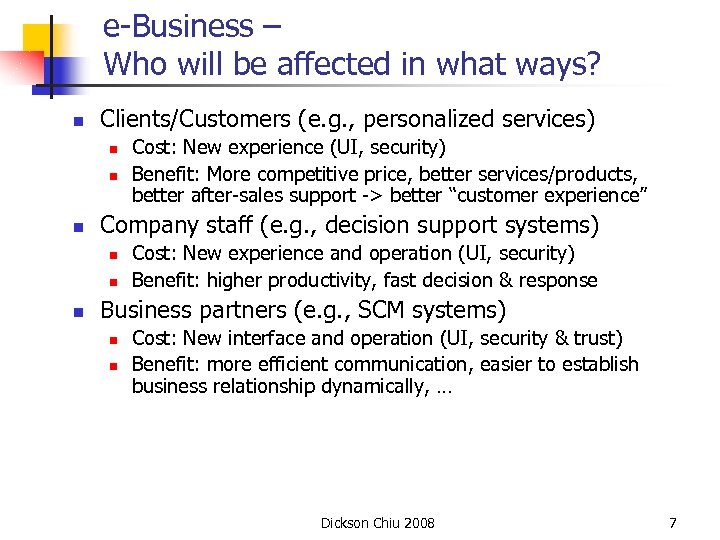 e-Business –
Who will be affected in what ways?

Clients/Customers (e.g., personalized services)
Cost: New experience (UI, security)
Benefit: More competitive price, better services/products, better after-sales support -> better "customer experience"

Company staff (e.g., decision support systems)
Cost: New experience and operation (UI, security)
Benefit: higher productivity, fast decision & response

Business partners (e.g., SCM systems)
Cost: New interface and operation (UI, security & trust)
Benefit: more efficient communication, easier to establish business relationship dynamically, …

Dickson Chiu 2008

7